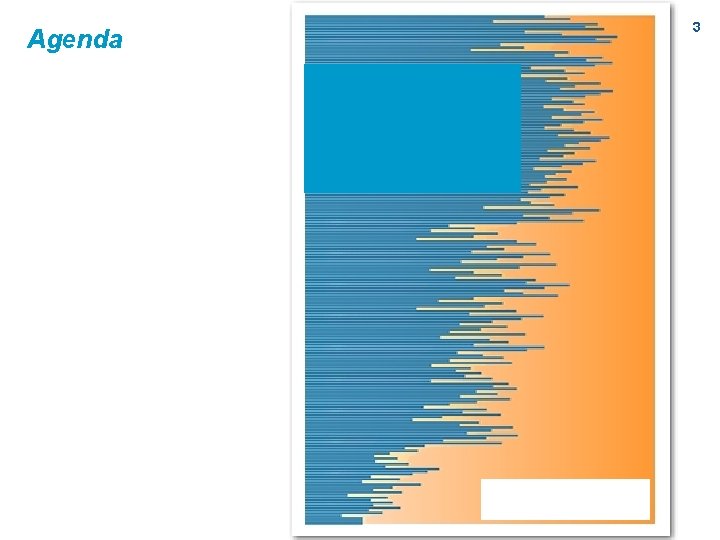 Agenda

3